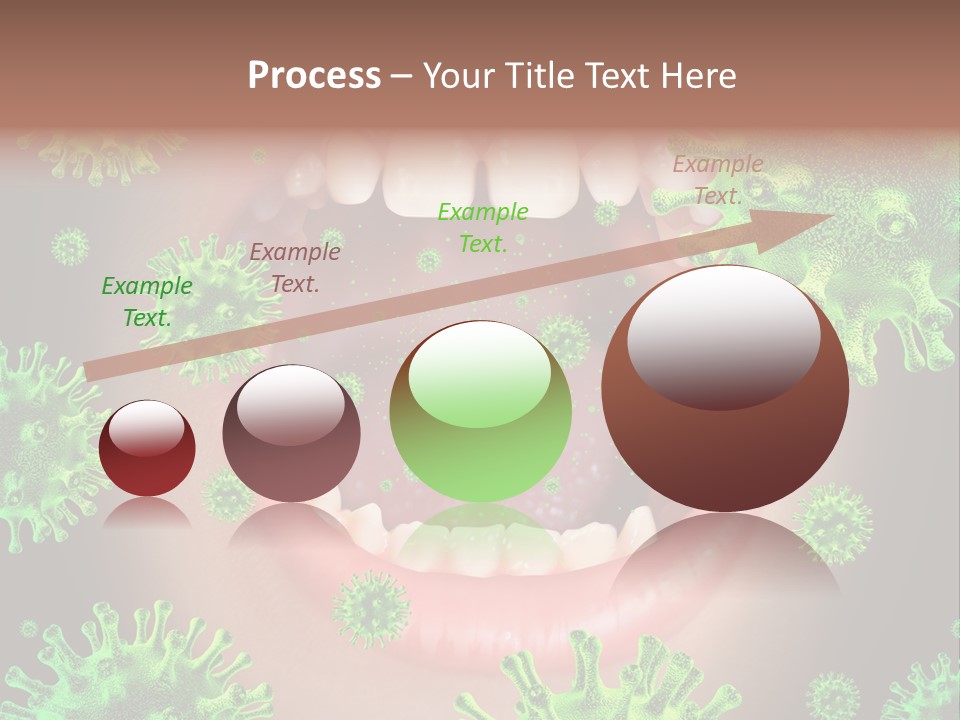 Process – Your Title Text Here

Example Text.

Example Text.

Example Text.

Example Text.